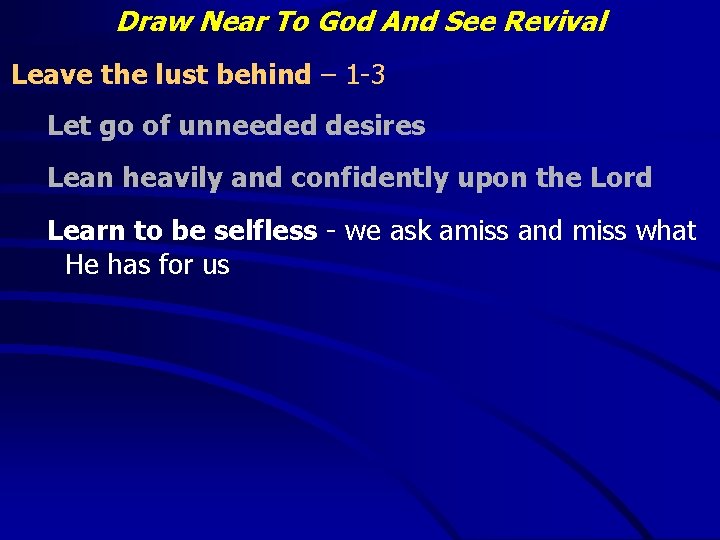 Draw Near To God And See Revival

Leave the lust behind – 1-3

Let go of unneeded desires

Lean heavily and confidently upon the Lord

Learn to be selfless - we ask amiss and miss what He has for us